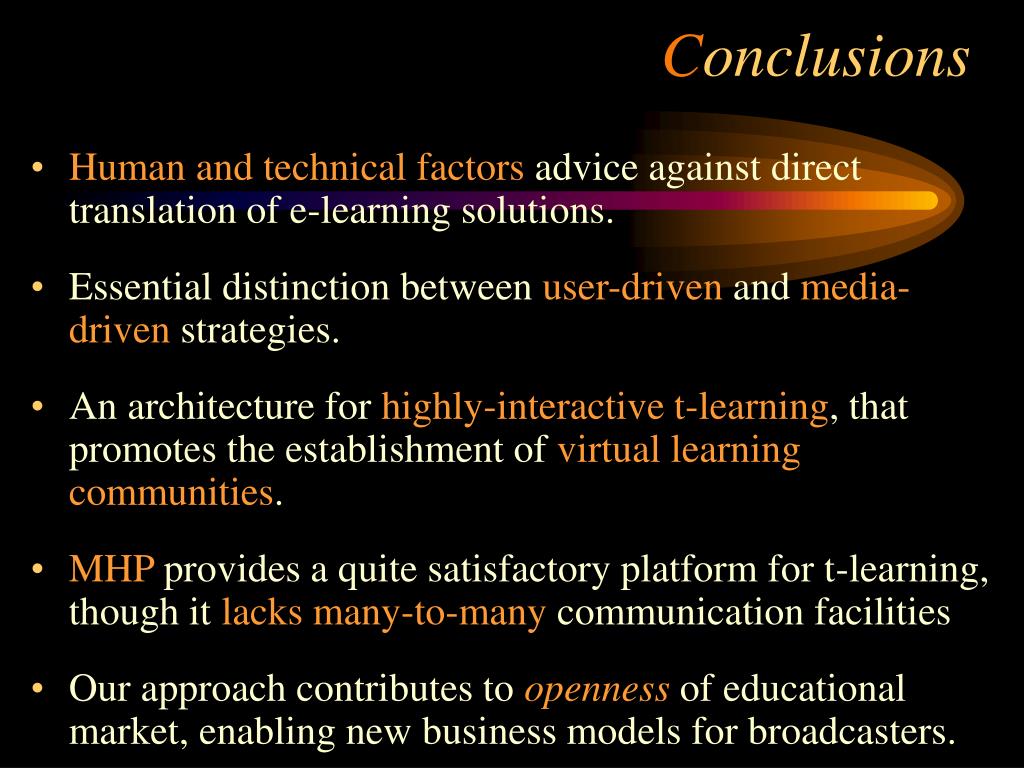 Conclusions

• Human and technical factors advice against direct translation of e-learning solutions.

• Essential distinction between user-driven and media-driven strategies.

• An architecture for highly-interactive t-learning, that promotes the establishment of virtual learning communities.

• MHP provides a quite satisfactory platform for t-learning, though it lacks many-to-many communication facilities

• Our approach contributes to openness of educational market, enabling new business models for broadcasters.